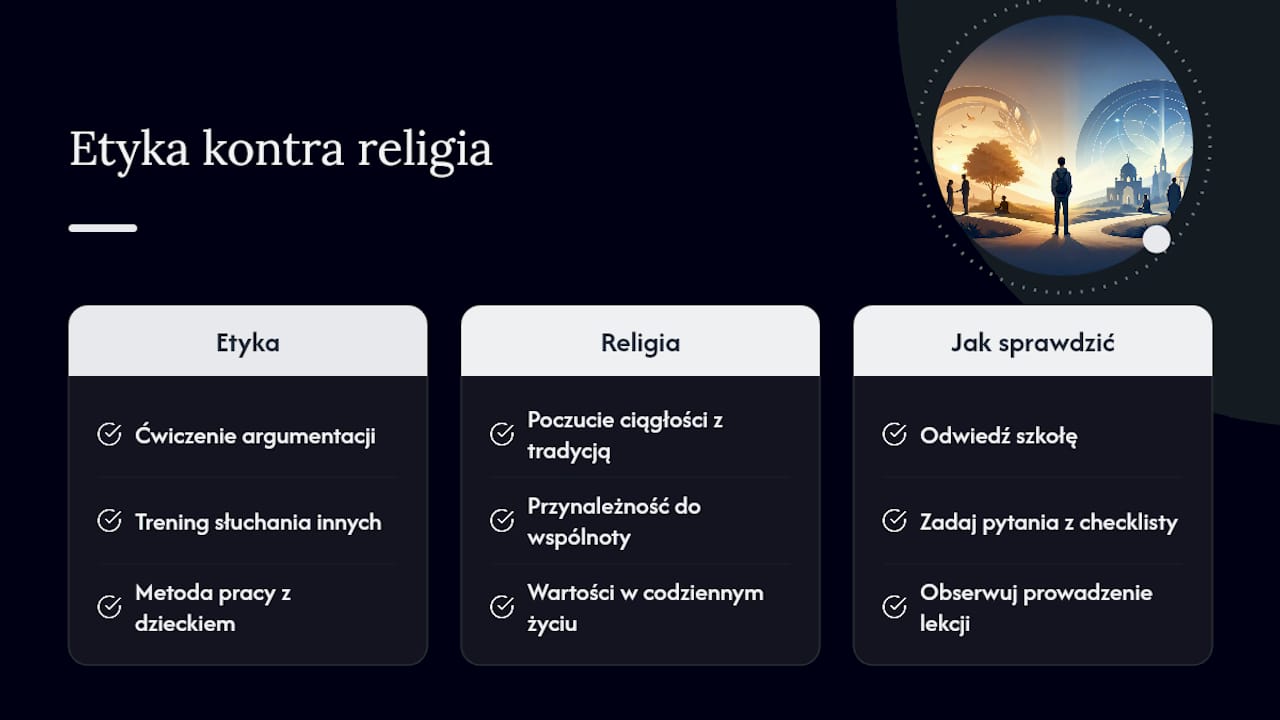 Etyka kontra religia

Etyka

Ćwiczenie argumentacji

Trening słuchania innych

Metoda pracy z dzieckiem

Religia

Poczucie ciągłości z tradycją

Przynależność do wspólnoty

Wartości w codziennym życiu

Jak sprawdzić

Odwiedź szkołę

Zadaj pytania z checklisty

Obserwuj prowadzenie lekcji